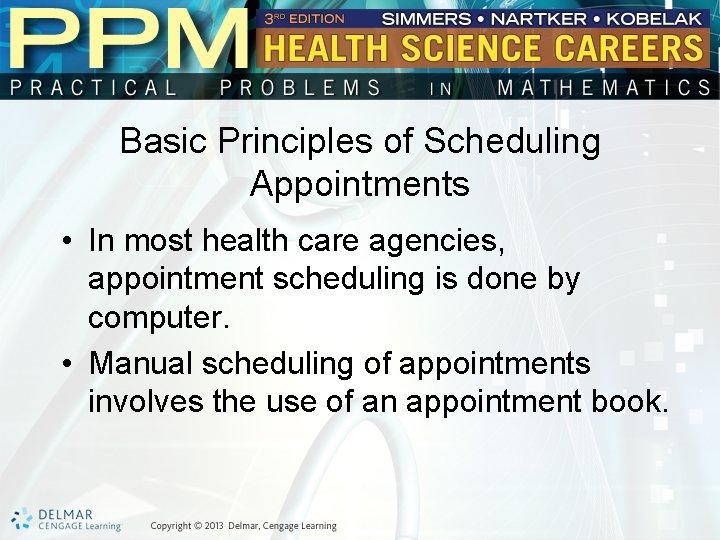 PPM 3RD EDITION SIMMERS • NARTKER • KOBELAK
HEALTH SCIENCE CAREERS
PRACTICAL PROBLEMS IN MATHEMATICS

Basic Principles of Scheduling Appointments

• In most health care agencies, appointment scheduling is done by computer.
• Manual scheduling of appointments involves the use of an appointment book.

DELMAR CENGAGE Learning
Copyright © 2013 Delmar, Cengage Learning